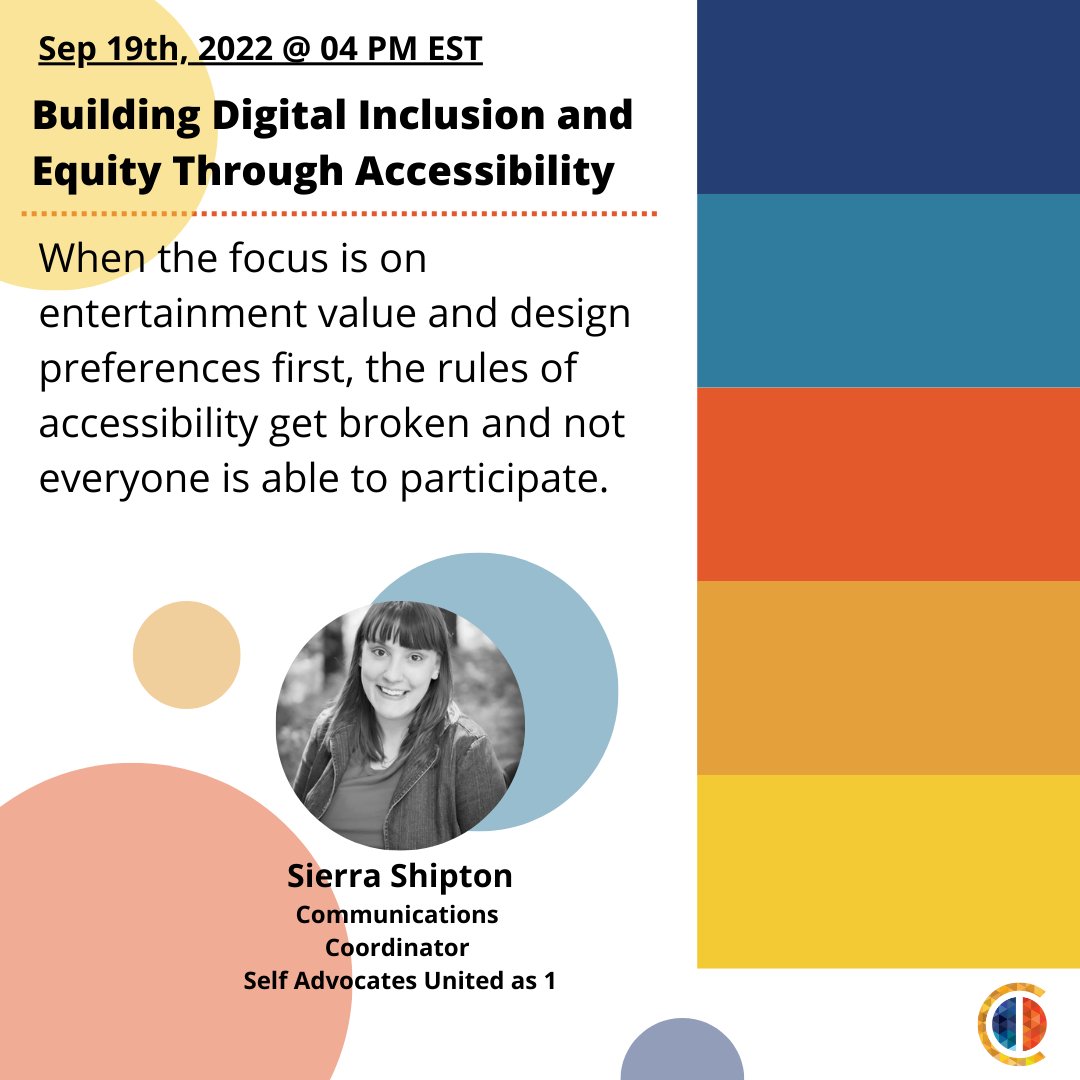 Sep 19th, 2022 @ 04 PM EST

Building Digital Inclusion and Equity Through Accessibility

When the focus is on entertainment value and design preferences first, the rules of accessibility get broken and not everyone is able to participate.

Sierra Shipton
Communications Coordinator
Self Advocates United as 1